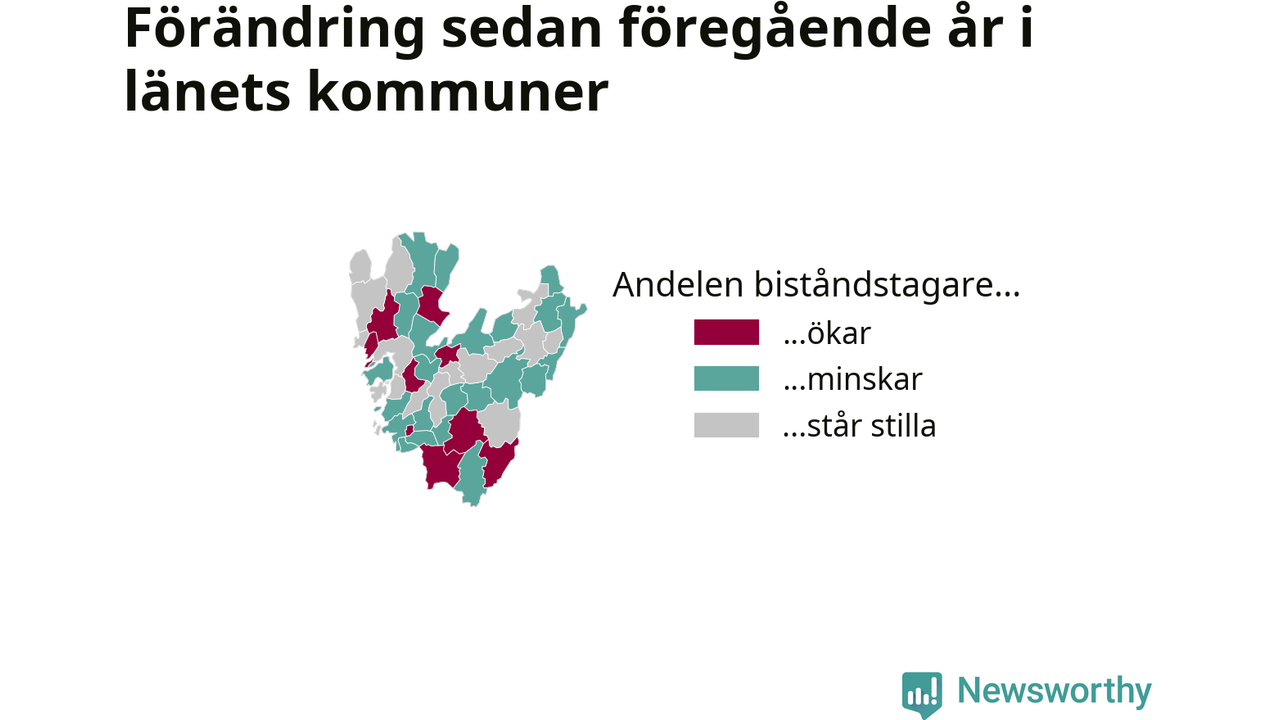 Förändring sedan föregående år i länets kommuner

Andelen biståndstagare...
...ökar
...minskar
...står stilla

Newsworthy